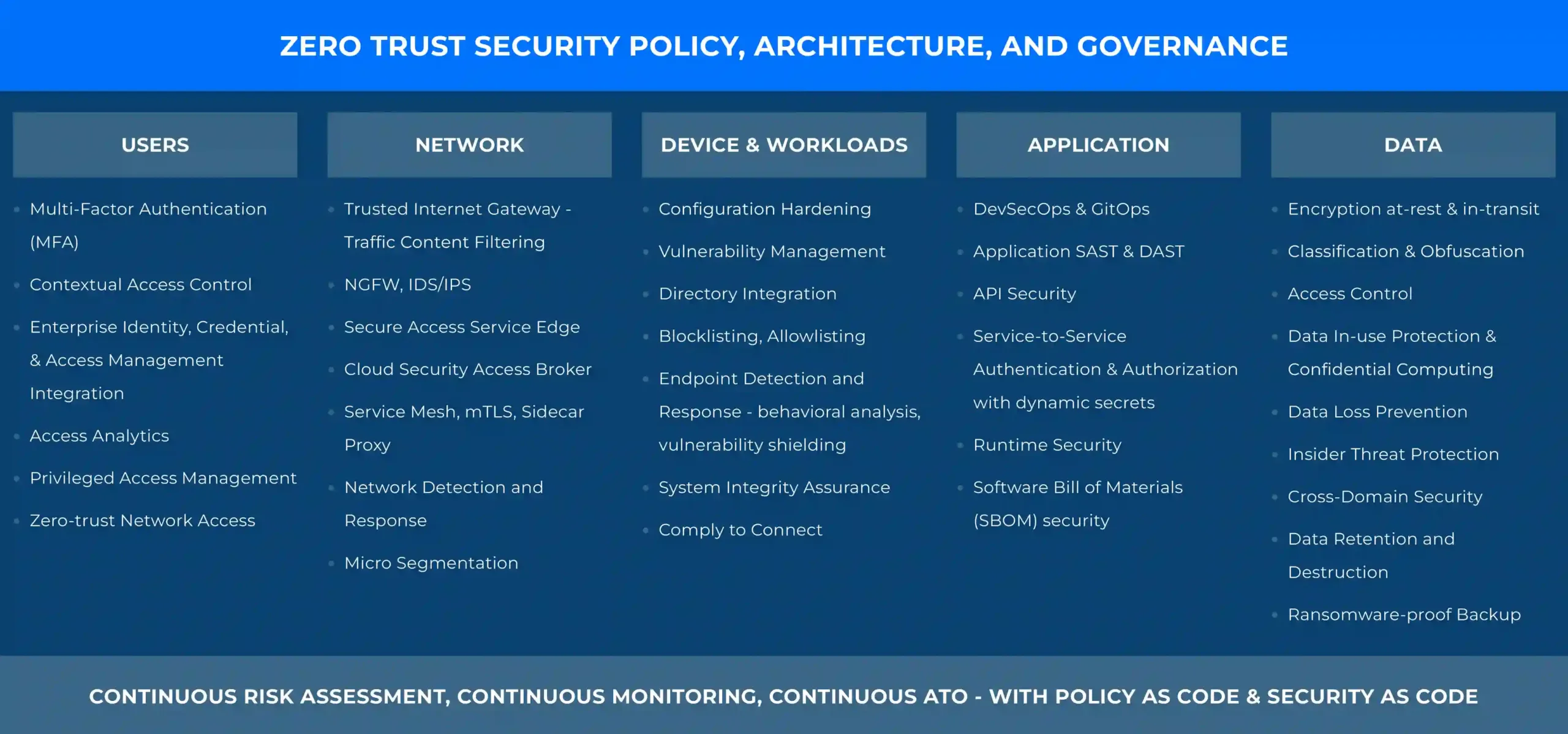 ZERO TRUST SECURITY POLICY, ARCHITECTURE, AND GOVERNANCE

USERS

- Multi-Factor Authentication (MFA)
- Contextual Access Control
- Enterprise Identity, Credential, & Access Management Integration
- Access Analytics
- Privileged Access Management
- Zero-trust Network Access

NETWORK

- Trusted Internet Gateway - Traffic Content Filtering
- NGFW, IDS/IPS
- Secure Access Service Edge
- Cloud Security Access Broker
- Service Mesh, mTLS, Sidecar Proxy
- Network Detection and Response
- Micro Segmentation

DEVICE & WORKLOADS

- Configuration Hardening
- Vulnerability Management
- Directory Integration
- Blocklisting, Allowlisting
- Endpoint Detection and Response - behavioral analysis, vulnerability shielding
- System Integrity Assurance
- Comply to Connect

APPLICATION

- DevSecOps & GitOps
- Application SAST & DAST
- API Security
- Service-to-Service Authentication & Authorization with dynamic secrets
- Runtime Security
- Software Bill of Materials (SBOM) security

DATA

- Encryption at-rest & in-transit
- Classification & Obfuscation
- Access Control
- Data In-use Protection & Confidential Computing
- Data Loss Prevention
- Insider Threat Protection
- Cross-Domain Security
- Data Retention and Destruction
- Ransomware-proof Backup

CONTINUOUS RISK ASSESSMENT, CONTINUOUS MONITORING, CONTINUOUS ATO - WITH POLICY AS CODE & SECURITY AS CODE